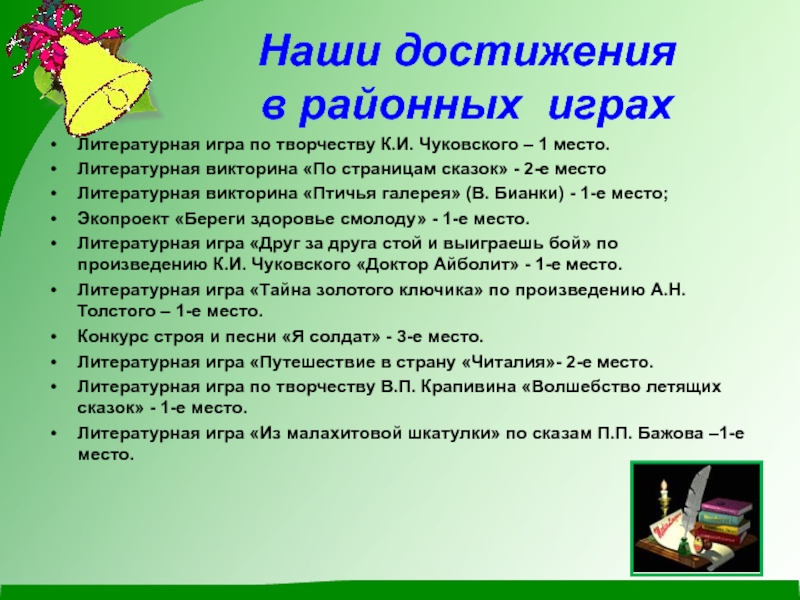 Наши достижения
в районных играх

• Литературная игра по творчеству К.И. Чуковского – 1 место.
• Литературная викторина «По страницам сказок» - 2-е место
• Литературная викторина «Птичья галерея» (В. Бианки) - 1-е место;
• Экопроект «Береги здоровье смолоду» - 1-е место.
• Литературная игра «Друг за друга стой и выиграешь бой» по произведению К.И. Чуковского «Доктор Айболит» - 1-е место.
• Литературная игра «Тайна золотого ключика» по произведению А.Н. Толстого – 1-е место.
• Конкурс строя и песни «Я солдат» - 3-е место.
• Литературная игра «Путешествие в страну «Читалия»- 2-е место.
• Литературная игра по творчеству В.П. Крапивина «Волшебство летящих сказок» - 1-е место.
• Литературная игра «Из малахитовой шкатулки» по сказам П.П. Бажова –1-е место.